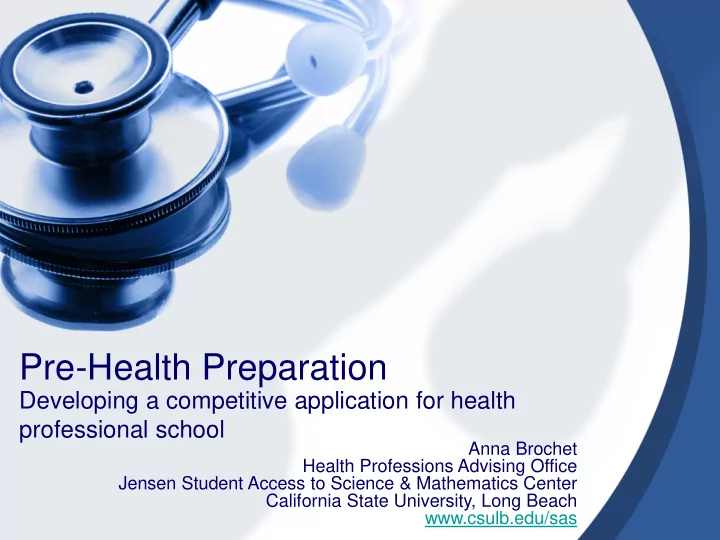 Pre-Health Preparation
Developing a competitive application for health professional school

Anna Brochet
Health Professions Advising Office
Jensen Student Access to Science & Mathematics Center
California State University, Long Beach
www.csulb.edu/sas